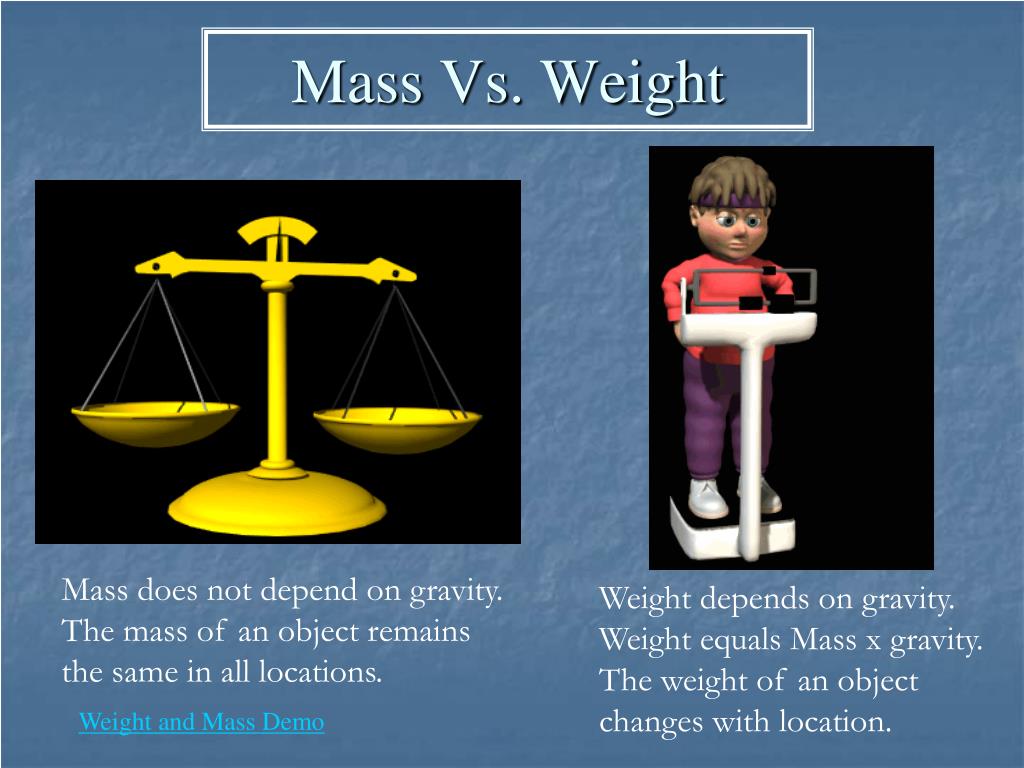 Mass Vs. Weight

Mass does not depend on gravity. The mass of an object remains the same in all locations.

Weight and Mass Demo

Weight depends on gravity. Weight equals Mass x gravity. The weight of an object changes with location.